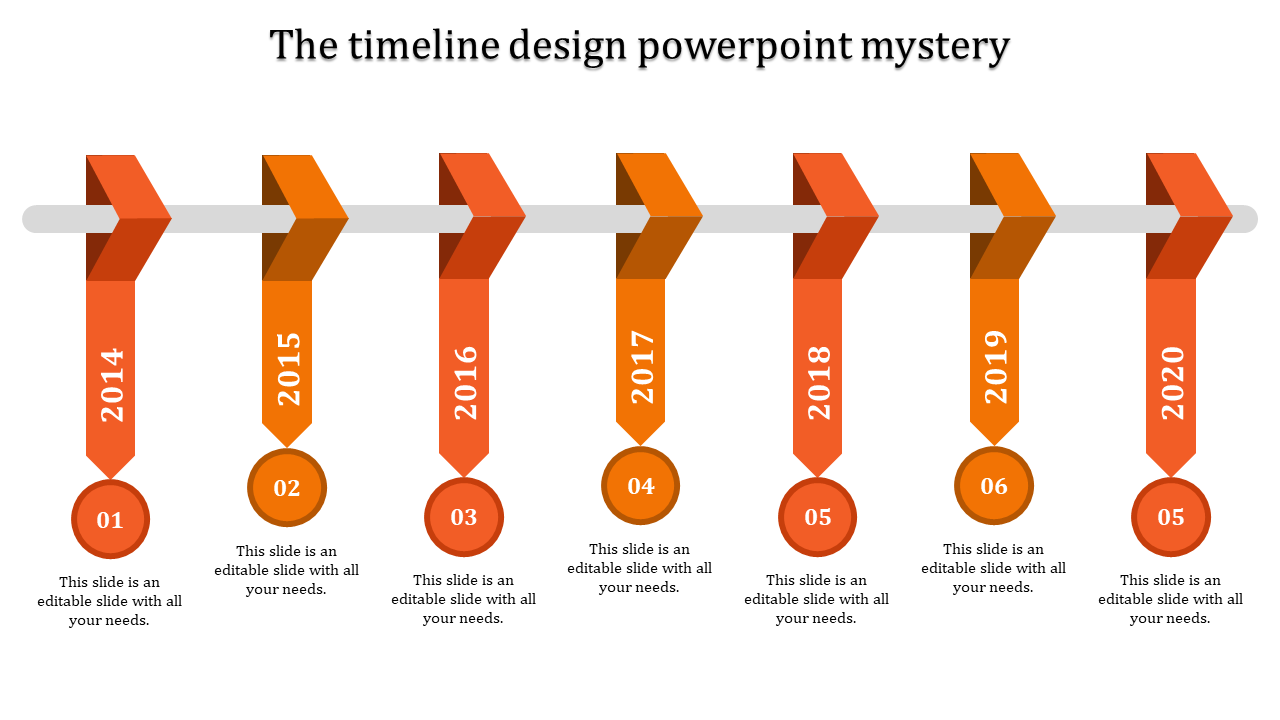 The timeline design powerpoint mystery

2014
01
This slide is an editable slide with all your needs.

2015
02
This slide is an editable slide with all your needs.

2016
03
This slide is an editable slide with all your needs.

2017
04
This slide is an editable slide with all your needs.

2018
05
This slide is an editable slide with all your needs.

2019
06
This slide is an editable slide with all your needs.

2020
05
This slide is an editable slide with all your needs.